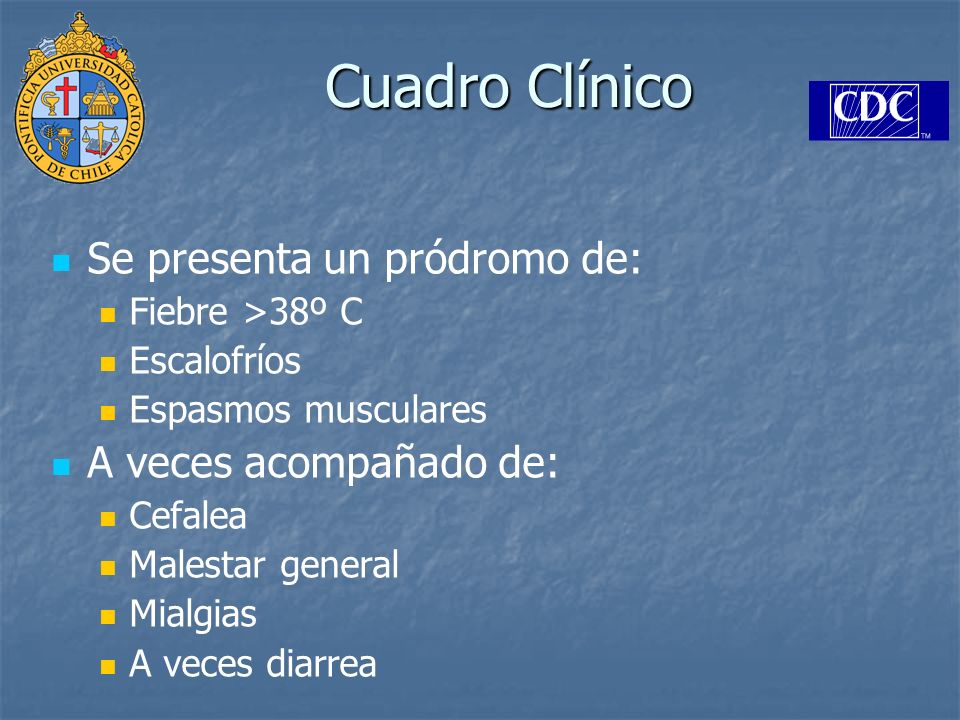 PONTIFICIA UNIVERSIDAD CATOLICA DE CHILE

Cuadro Clínico

CDC

- Se presenta un pródromo de:
  - Fiebre >38º C
  - Escalofríos
  - Espasmos musculares
- A veces acompañado de:
  - Cefalea
  - Malestar general
  - Mialgias
  - A veces diarrea